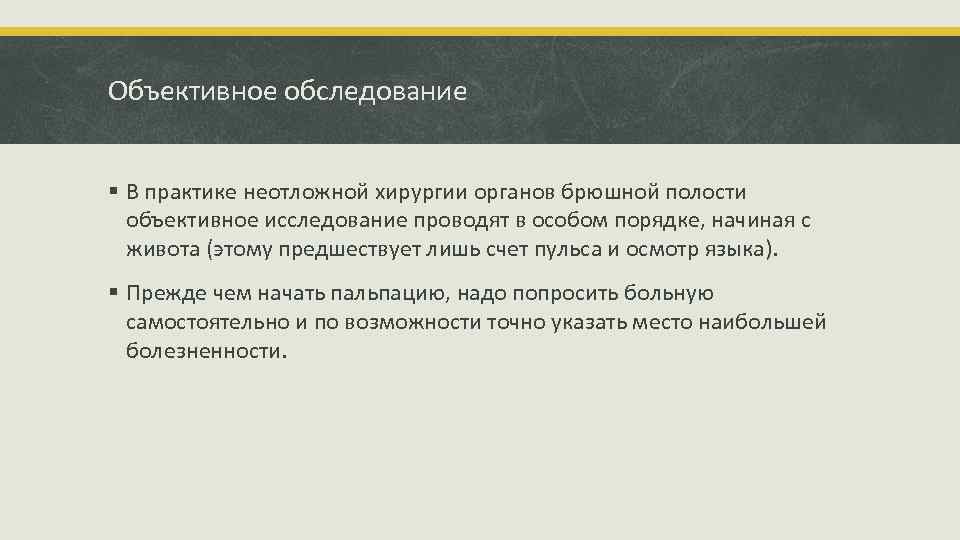 Объективное обследование

▪ В практике неотложной хирургии органов брюшной полости объективное исследование проводят в особом порядке, начиная с живота (этому предшествует лишь счет пульса и осмотр языка).

▪ Прежде чем начать пальпацию, надо попросить больную самостоятельно и по возможности точно указать место наибольшей болезненности.